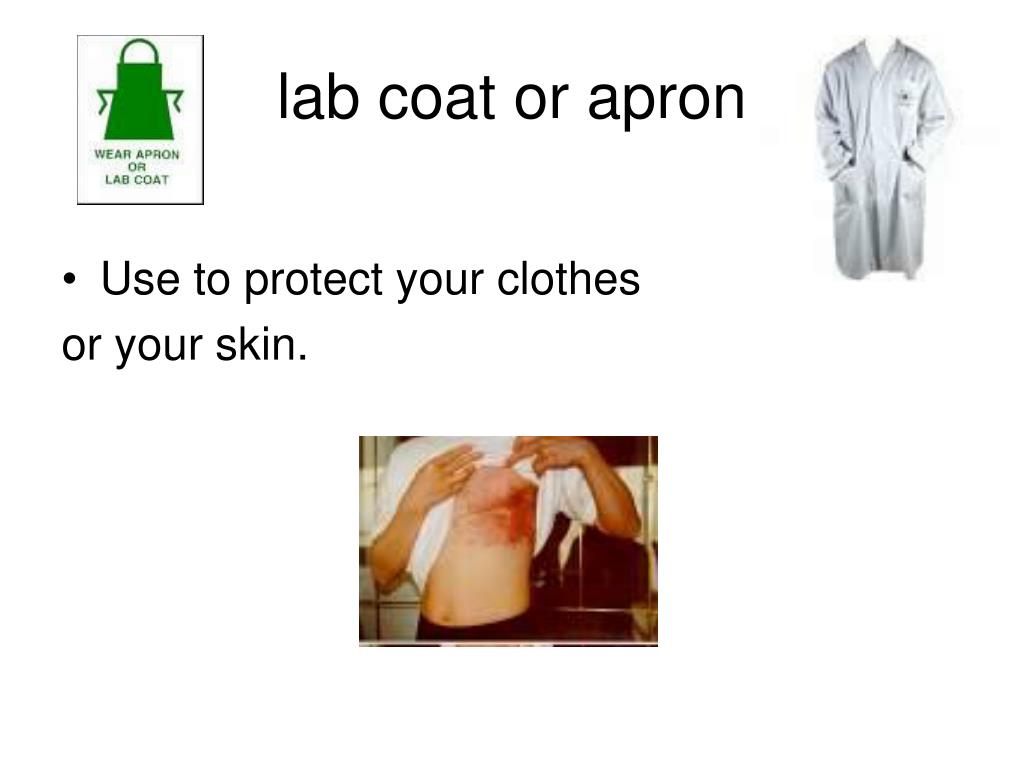 WEAR APRON
OR
LAB COAT

lab coat or apron

• Use to protect your clothes
or your skin.